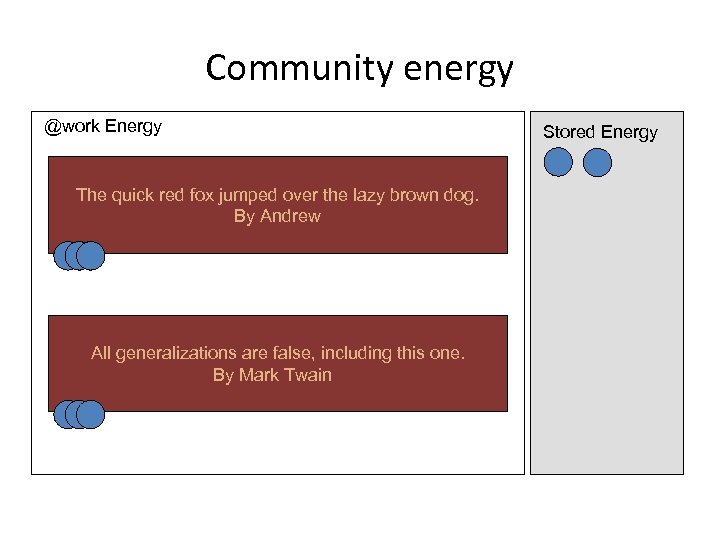 Community energy

@work Energy

The quick red fox jumped over the lazy brown dog.
By Andrew

All generalizations are false, including this one.
By Mark Twain

Stored Energy